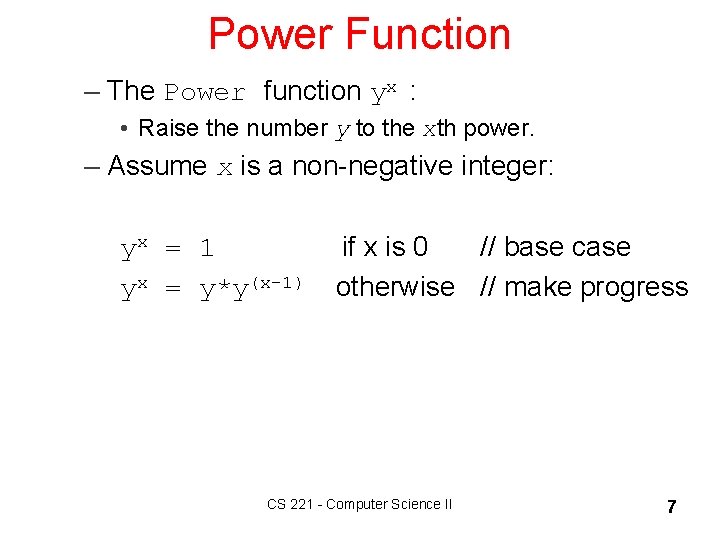 Power Function

– The Power function $y^x$ :

• Raise the number $y$ to the $x$th power.

– Assume x is a non-negative integer:

$y^x = 1$ if x is 0 // base case

$y^x = y*y^{(x-1)}$ otherwise // make progress

CS 221 - Computer Science II

7